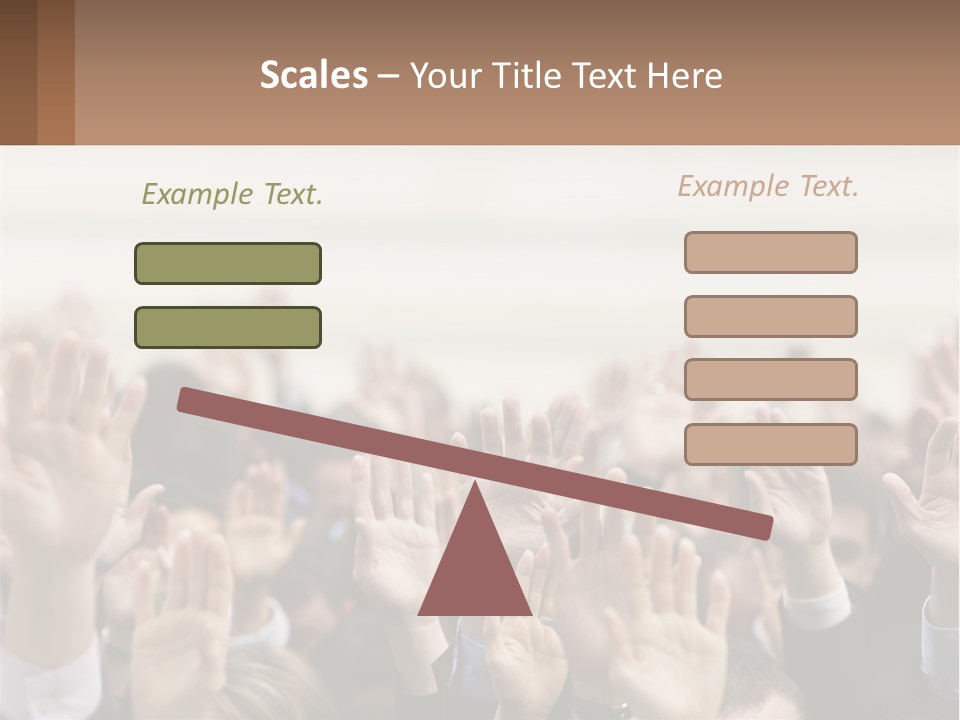 Scales – Your Title Text Here

Example Text.

Example Text.